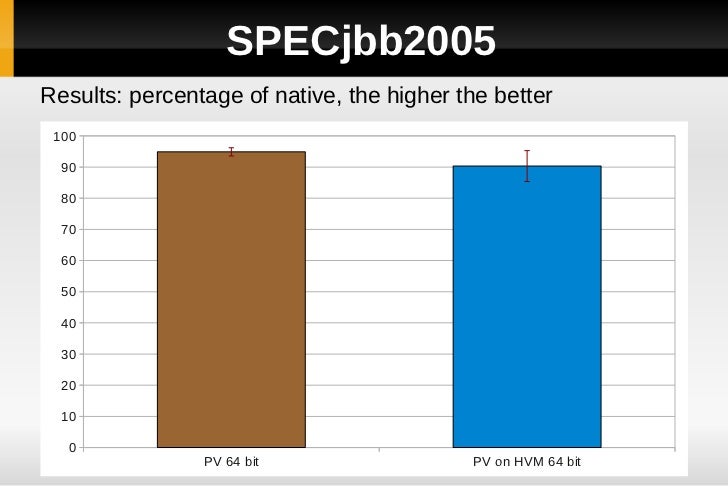 SPECjbb2005

Results: percentage of native, the higher the better

100
90
80
70
60
50
40
30
20
10
0

PV 64 bit
PV on HVM 64 bit